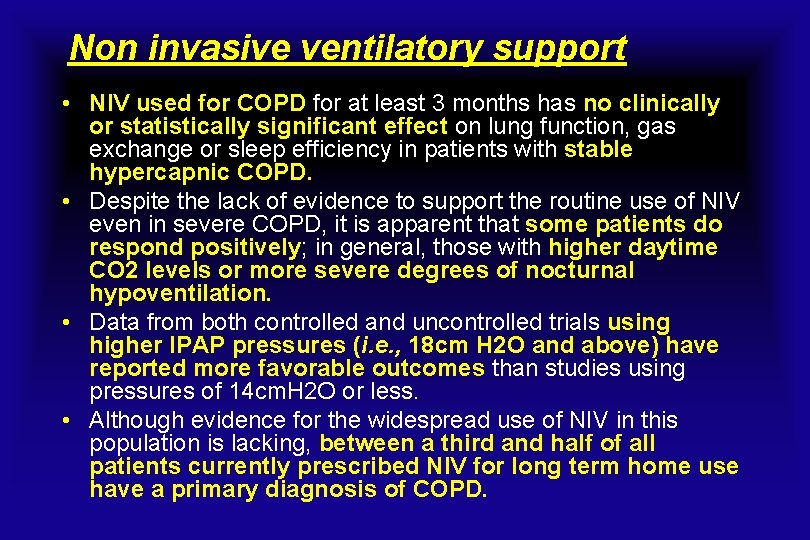 Non invasive ventilatory support

• NIV used for COPD for at least 3 months has no clinically or statistically significant effect on lung function, gas exchange or sleep efficiency in patients with stable hypercapnic COPD.

• Despite the lack of evidence to support the routine use of NIV even in severe COPD, it is apparent that some patients do respond positively; in general, those with higher daytime CO2 levels or more severe degrees of nocturnal hypoventilation.

• Data from both controlled and uncontrolled trials using higher IPAP pressures (i.e., 18cm H2O and above) have reported more favorable outcomes than studies using pressures of 14cmH2O or less.

• Although evidence for the widespread use of NIV in this population is lacking, between a third and half of all patients currently prescribed NIV for long term home use have a primary diagnosis of COPD.